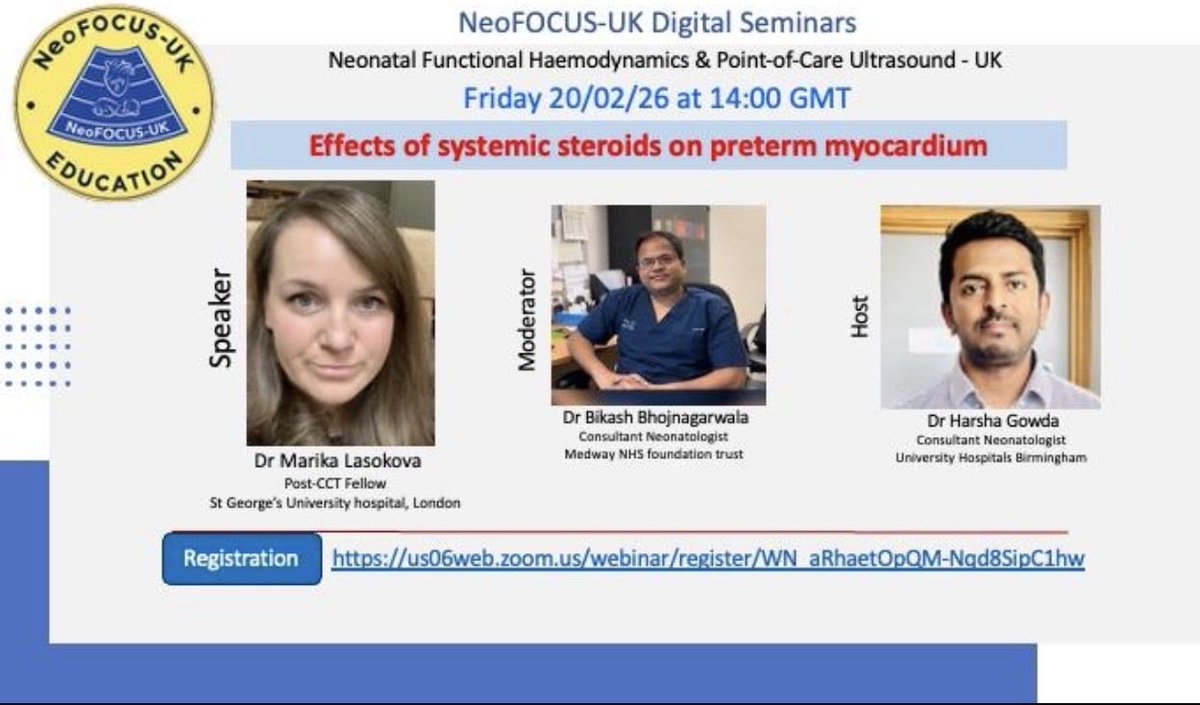 NeoFOCUS-UK
NeoFOCUS-UK
EDUCATION

NeoFOCUS-UK Digital Seminars
Neonatal Functional Haemodynamics & Point-of-Care Ultrasound - UK
Friday 20/02/26 at 14:00 GMT

Effects of systemic steroids on preterm myocardium

Speaker
Dr Marika Lasokova
Post-CCT Fellow
St George's University hospital, London

Moderator
Dr Bikash Bhojnagarwala
Consultant Neonatologist
Medway NHS foundation trust

Host
Dr Harsha Gowda
Consultant Neonatologist
University Hospitals Birmingham

Registration https://us06web.zoom.us/webinar/register/WN_aRhaetOpQM-Nqd8SipC1hw